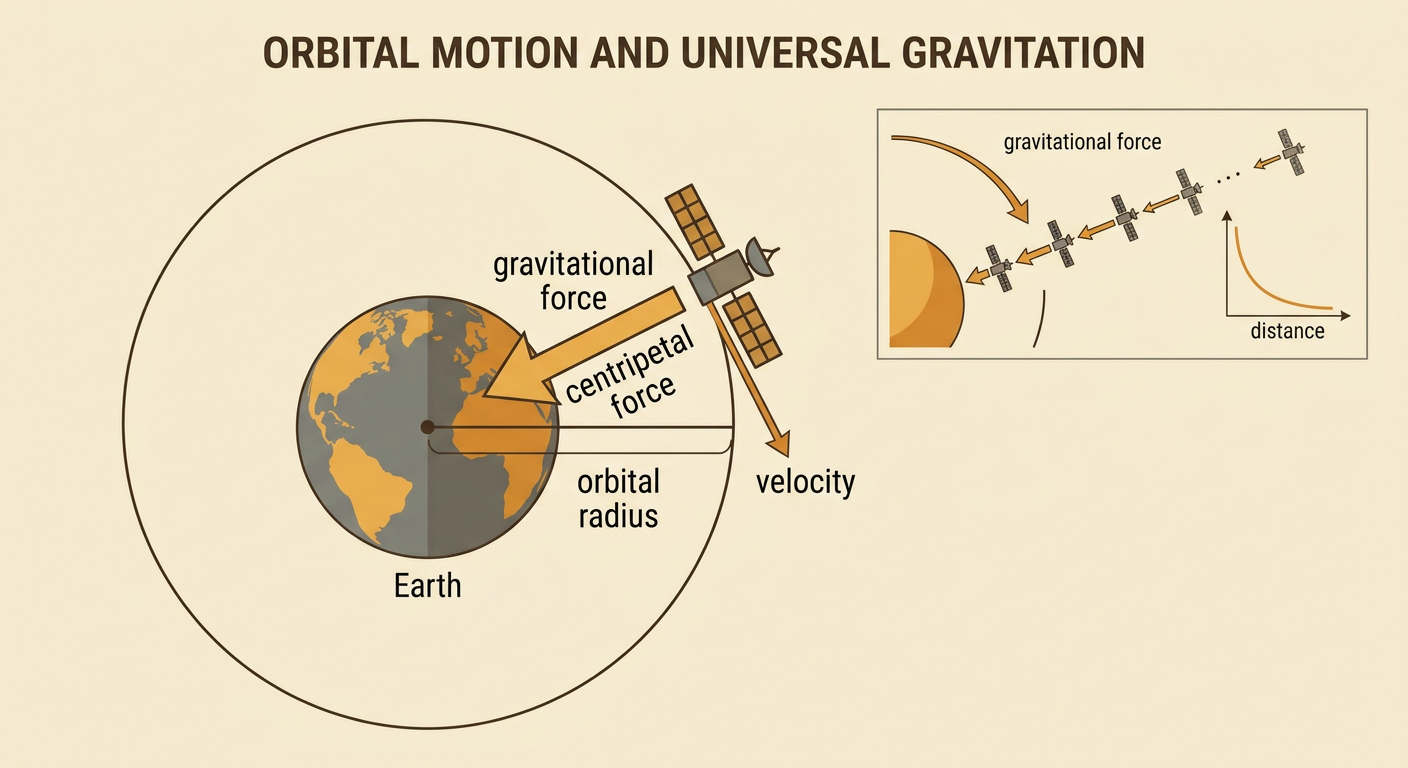 ORBITAL MOTION AND UNIVERSAL GRAVITATION

gravitational force

centripetal force

orbital radius

velocity

Earth

gravitational force

distance